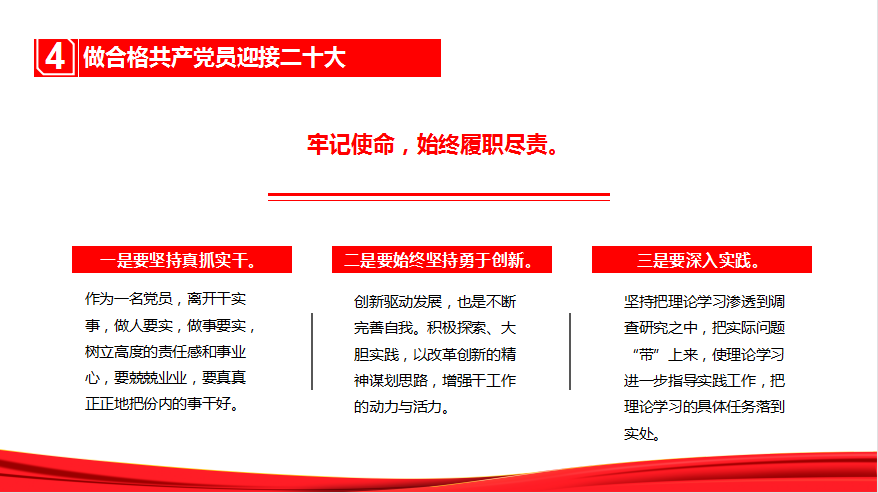 4 做合格共产党员迎接二十大

牢记使命，始终履职尽责。

一是要坚持真抓实干。

作为一名党员，离开干实事，做人要实，做事要实，树立高度的责任感和事业心，要兢兢业业，要真真正正地把份内的事干好。

二是要始终坚持勇于创新。

创新驱动发展，也是不断完善自我。积极探索、大胆实践，以改革创新的精神谋划思路，增强干工作的动力与活力。

三是要深入实践。

坚持把理论学习渗透到调查研究之中，把实际问题“带”上来，使理论学习进一步指导实践工作，把理论学习的具体任务落到实处。